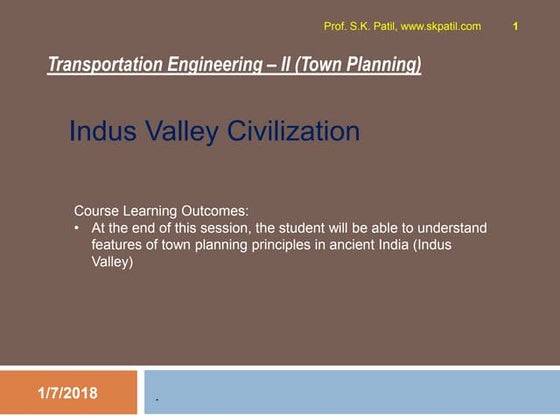 Prof. S.K. Patil, www.skpatil.com 1

Transportation Engineering – II (Town Planning)

Indus Valley Civilization

Course Learning Outcomes:
• At the end of this session, the student will be able to understand features of town planning principles in ancient India (Indus Valley)

1/7/2018

.